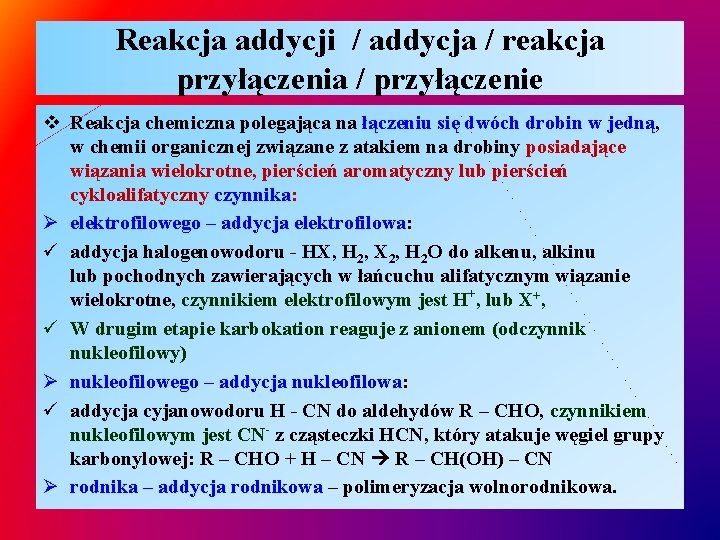 Reakcja addycji / addycja / reakcja przyłączenia / przyłączenie

❖ Reakcja chemiczna polegająca na łączeniu się dwóch drobin w jedną, w chemii organicznej związane z atakiem na drobiny posiadające wiązania wielokrotne, pierścień aromatyczny lub pierścień cykloalifatyczny czynnika:

➢ elektrofilowego – addycja elektrofilowa:

✓ addycja halogenowodoru - HX, $H_2$, $X_2$, $H_2O$ do alkenu, alkinu lub pochodnych zawierających w łańcuchu alifatycznym wiązanie wielokrotne, czynnikiem elektrofilowym jest $H^+$, lub $X^+$,

✓ W drugim etapie karbokation reaguje z anionem (odczynnik nukleofilowy)

➢ nukleofilowego – addycja nukleofilowa:

✓ addycja cyjanowodoru H - CN do aldehydów R – CHO, czynnikiem nukleofilowym jest $CN^-$ z cząsteczki HCN, który atakuje węgiel grupy karbonylowej: R – CHO + H – CN → R – CH(OH) – CN

➢ rodnika – addycja rodnikowa – polimeryzacja wolnorodnikowa.